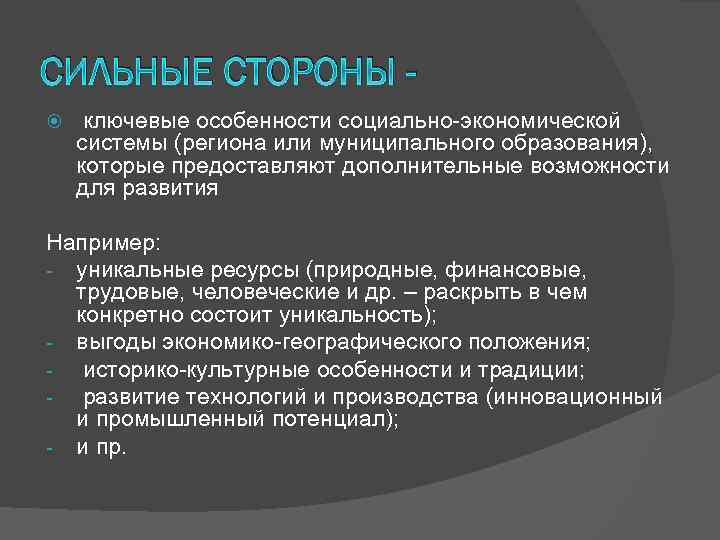 СИЛЬНЫЕ СТОРОНЫ -

ключевые особенности социально-экономической системы (региона или муниципального образования), которые предоставляют дополнительные возможности для развития

Например:
- уникальные ресурсы (природные, финансовые, трудовые, человеческие и др. – раскрыть в чем конкретно состоит уникальность);
- выгоды экономико-географического положения;
- историко-культурные особенности и традиции;
- развитие технологий и производства (инновационный и промышленный потенциал);
- и пр.